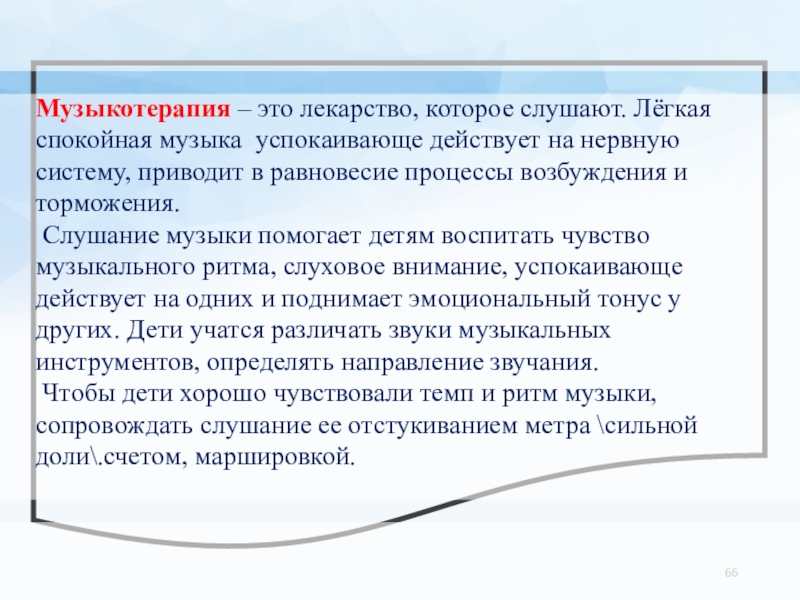 Музыкотерапия – это лекарство, которое слушают. Лёгкая спокойная музыка  успокаивающе действует на нервную систему, приводит в равновесие процессы возбуждения и торможения.

Слушание музыки помогает детям воспитать чувство музыкального ритма, слуховое внимание, успокаивающе действует на одних и поднимает эмоциональный тонус у других. Дети учатся различать звуки музыкальных инструментов, определять направление звучания.

Чтобы дети хорошо чувствовали темп и ритм музыки, сопровождать слушание ее отстукиванием метра \сильной доли\.счетом, маршировкой.

66